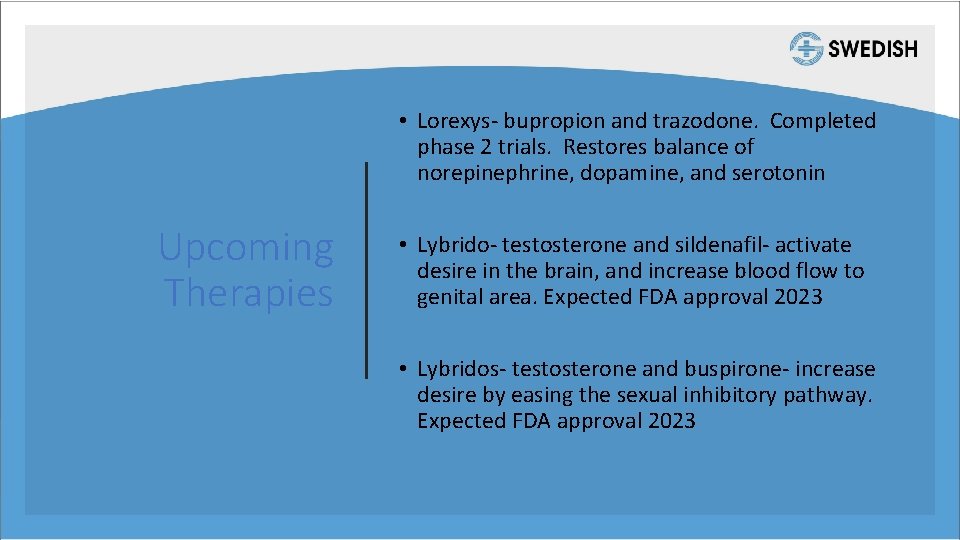 SWEDISH

Upcoming Therapies

• Lorexys- bupropion and trazodone. Completed phase 2 trials. Restores balance of norepinephrine, dopamine, and serotonin

• Lybrido- testosterone and sildenafil- activate desire in the brain, and increase blood flow to genital area. Expected FDA approval 2023

• Lybridos- testosterone and buspirone- increase desire by easing the sexual inhibitory pathway. Expected FDA approval 2023